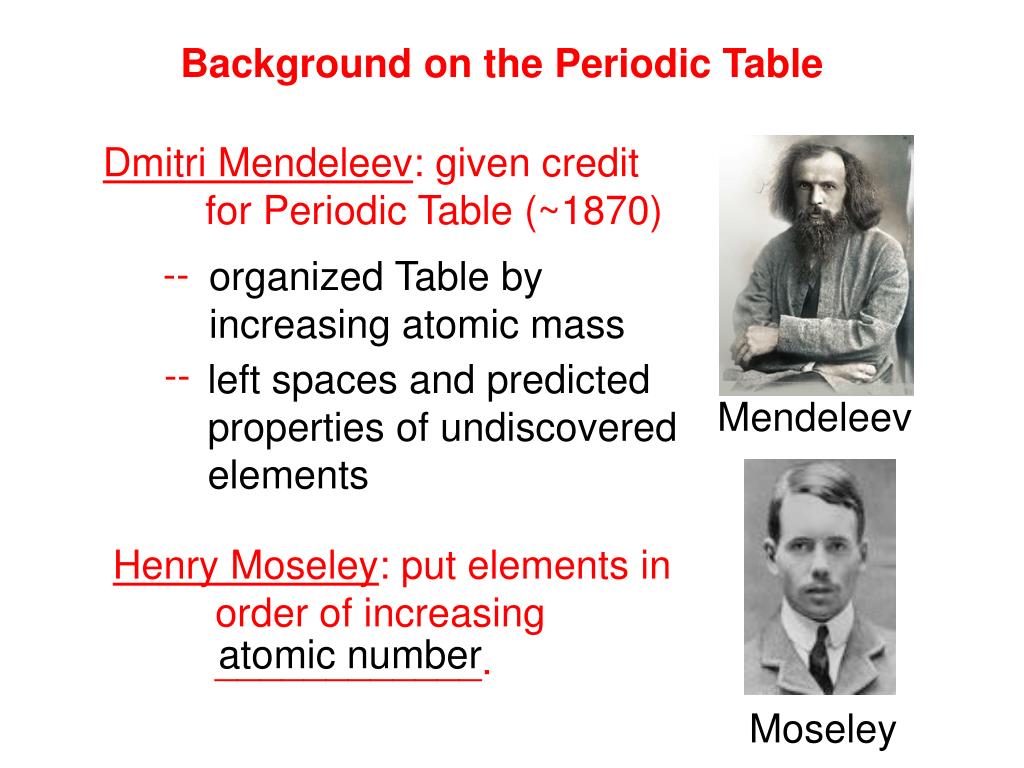 Background on the Periodic Table

Dmitri Mendeleev: given credit for Periodic Table (~1870)

-- organized Table by increasing atomic mass

-- left spaces and predicted properties of undiscovered elements

Mendeleev

Henry Moseley: put elements in order of increasing atomic number.

Moseley